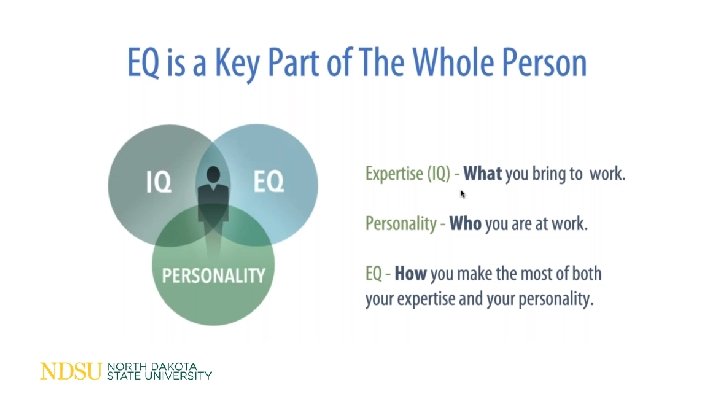 EQ is a Key Part of The Whole Person

IQ

EQ

PERSONALITY

Expertise (IQ) - What you bring to work.

Personality - Who you are at work.

EQ - How you make the most of both your expertise and your personality.

NDSU NORTH DAKOTA STATE UNIVERSITY